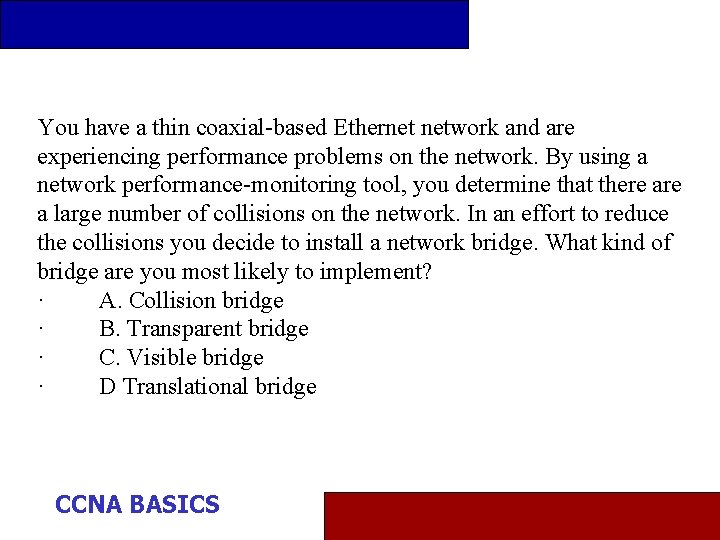 You have a thin coaxial-based Ethernet network and are experiencing performance problems on the network. By using a network performance-monitoring tool, you determine that there are a large number of collisions on the network. In an effort to reduce the collisions you decide to install a network bridge. What kind of bridge are you most likely to implement?
· A. Collision bridge
· B. Transparent bridge
· C. Visible bridge
· D Translational bridge

CCNA BASICS